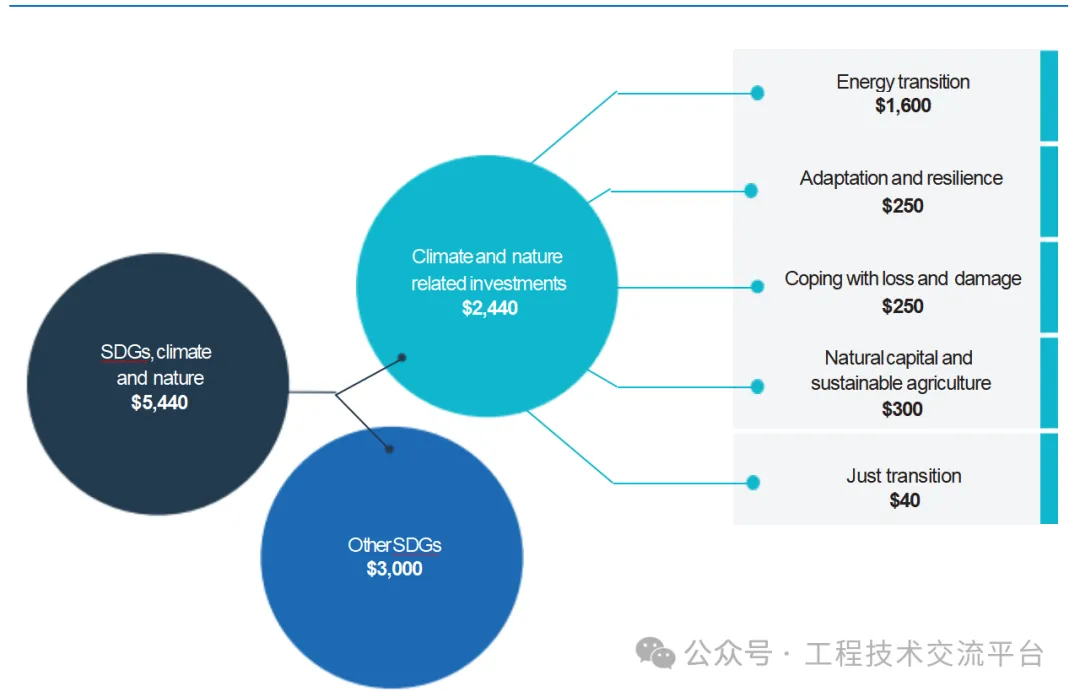 SDGs, climate and nature
$5,440

Climate and nature related investments
$2,440

Other SDGs
$3,000

Energy transition
$1,600

Adaptation and resilience
$250

Coping with loss and damage
$250

Natural capital and sustainable agriculture
$300

Just transition
$40

公众号 · 工程技术交流平台